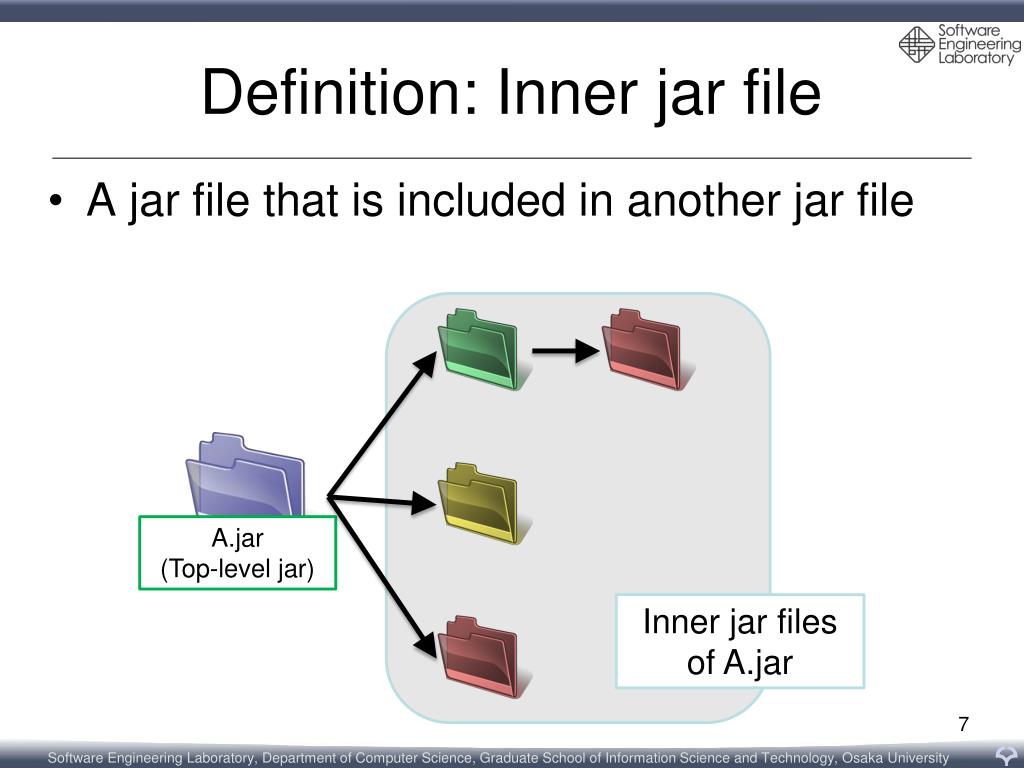 Software Engineering Laboratory

Definition: Inner jar file

• A jar file that is included in another jar file

A.jar
(Top-level jar)

Inner jar files of A.jar

7

Software Engineering Laboratory, Department of Computer Science, Graduate School of Information Science and Technology, Osaka University